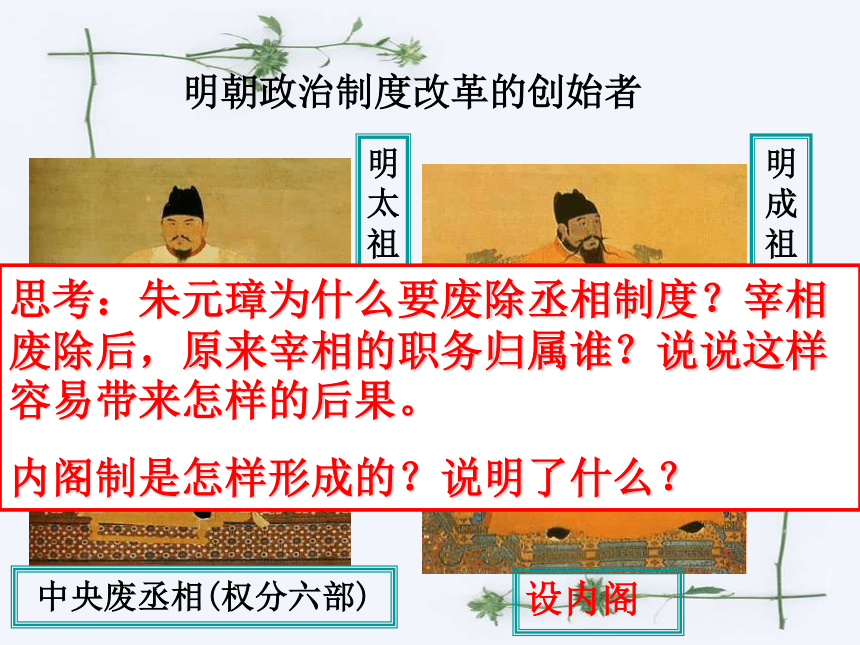 明朝政治制度改革的创始者

明太祖

明成祖

思考：朱元璋为什么要废除丞相制度？宰相废除后，原来宰相的职务归属谁？说说这样容易带来怎样的后果。

内阁制是怎样形成的？说明了什么？

中央废丞相(权分六部)

设内阁